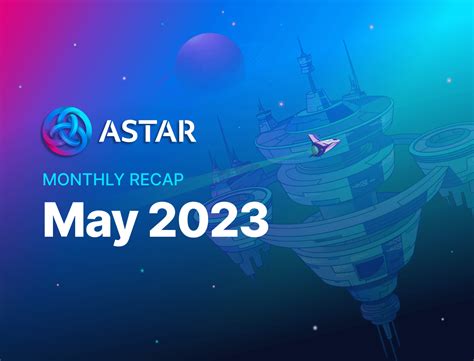 ASTAR

MONTHLY RECAP

May 2023